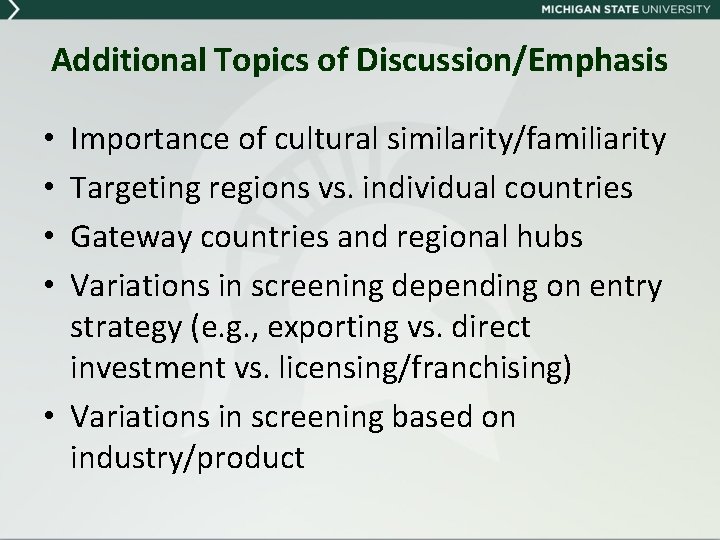 MICHIGAN STATE UNIVERSITY

Additional Topics of Discussion/Emphasis

• Importance of cultural similarity/familiarity
• Targeting regions vs. individual countries
• Gateway countries and regional hubs
• Variations in screening depending on entry strategy (e.g., exporting vs. direct investment vs. licensing/franchising)
• Variations in screening based on industry/product